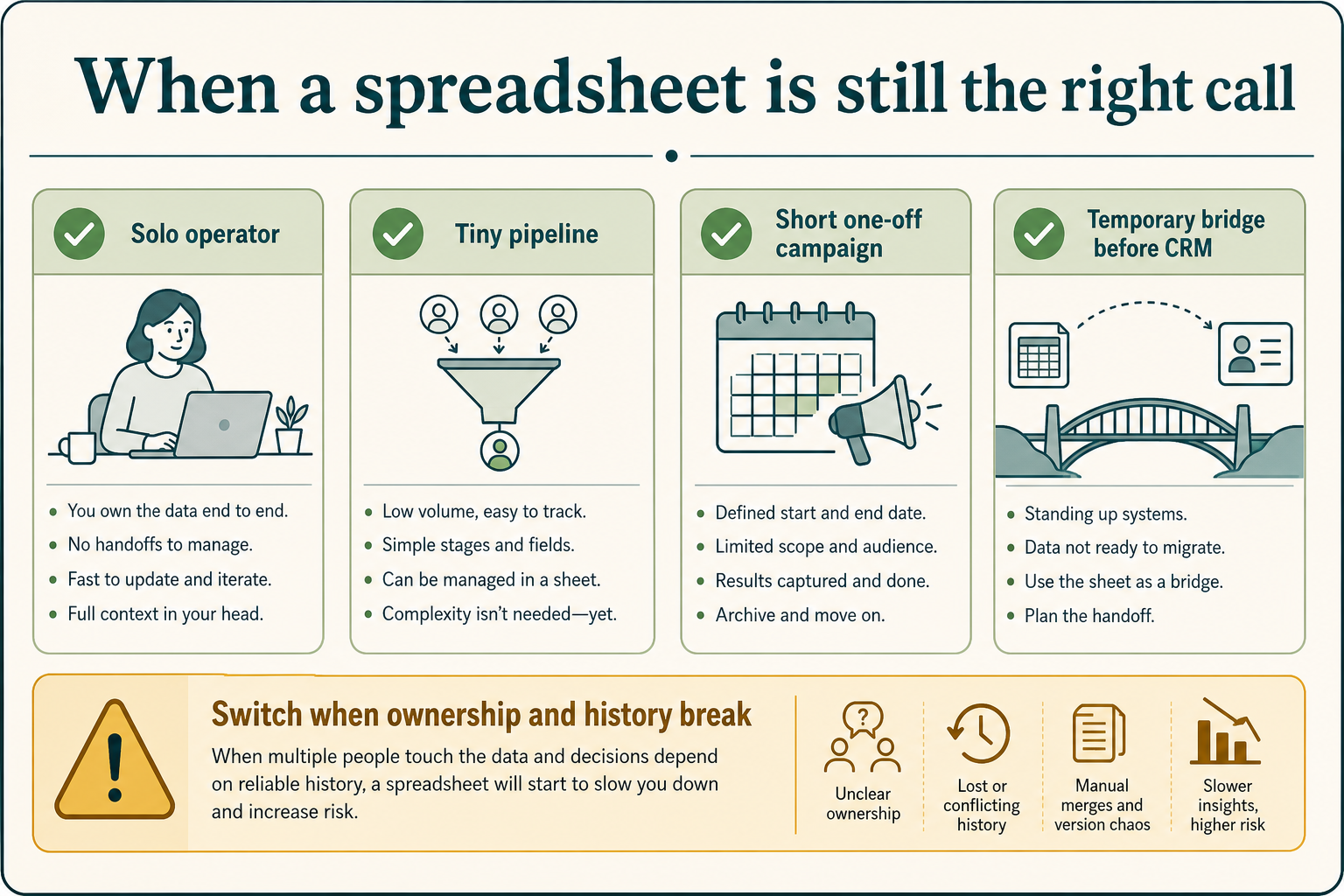 When a spreadsheet is still the right call

Solo operator

- You own the data end to end.
- No handoffs to manage.
- Fast to update and iterate.
- Full context in your head.

Tiny pipeline

- Low volume, easy to track.
- Simple stages and fields.
- Can be managed in a sheet.
- Complexity isn't needed—yet.

Short one-off campaign

- Defined start and end date.
- Limited scope and audience.
- Results captured and done.
- Archive and move on.

Temporary bridge before CRM

- Standing up systems.
- Data not ready to migrate.
- Use the sheet as a bridge.
- Plan the handoff.

Switch when ownership and history break

When multiple people touch the data and decisions depend on reliable history, a spreadsheet will start to slow you down and increase risk.

Unclear ownership

Lost or conflicting history

Manual merges and version chaos

Slower insights, higher risk